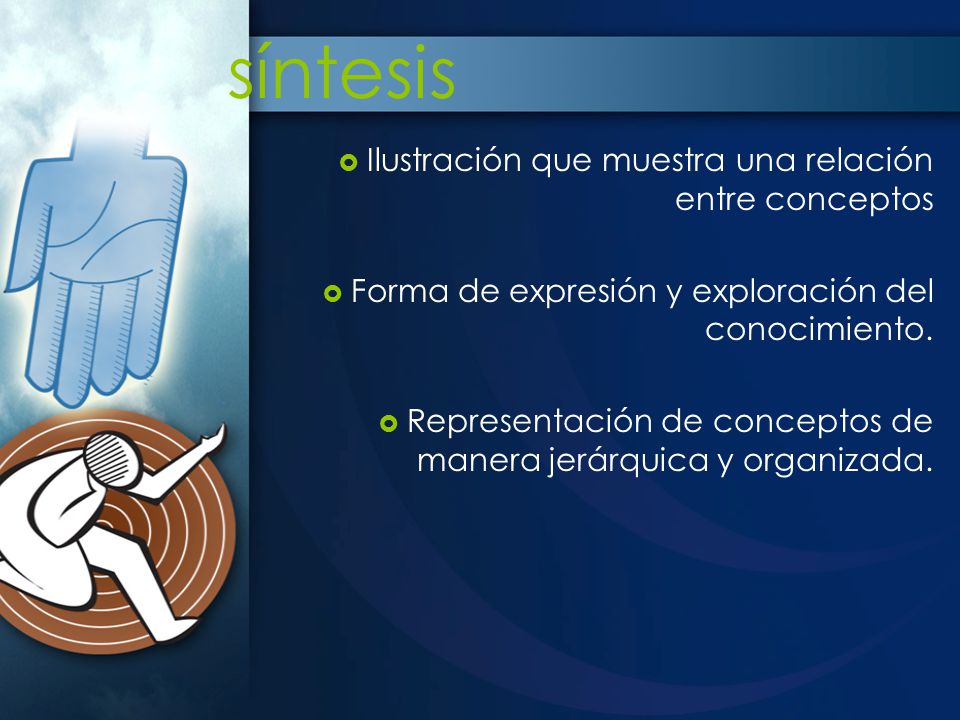 síntesis

Ilustración que muestra una relación entre conceptos

Forma de expresión y exploración del conocimiento.

Representación de conceptos de manera jerárquica y organizada.